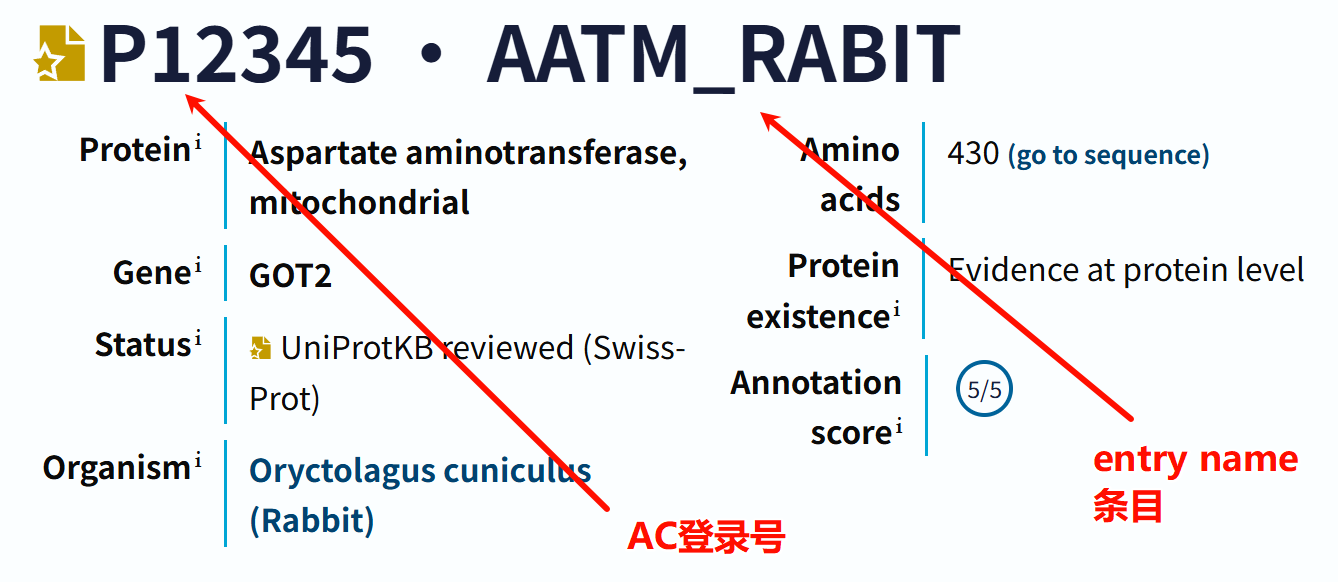 P12345 · AATM_RABIT

Protein i Aspartate aminotransferase, mitochondrial

Gene i GOT2

Status i UniProtKB reviewed (Swiss-Prot)

Organism i Oryctolagus cuniculus (Rabbit)

Amino acids 430 (go to sequence)

Protein existence i Evidence at protein level

Annotation score i 5/5

entry name
条目

AC登录号